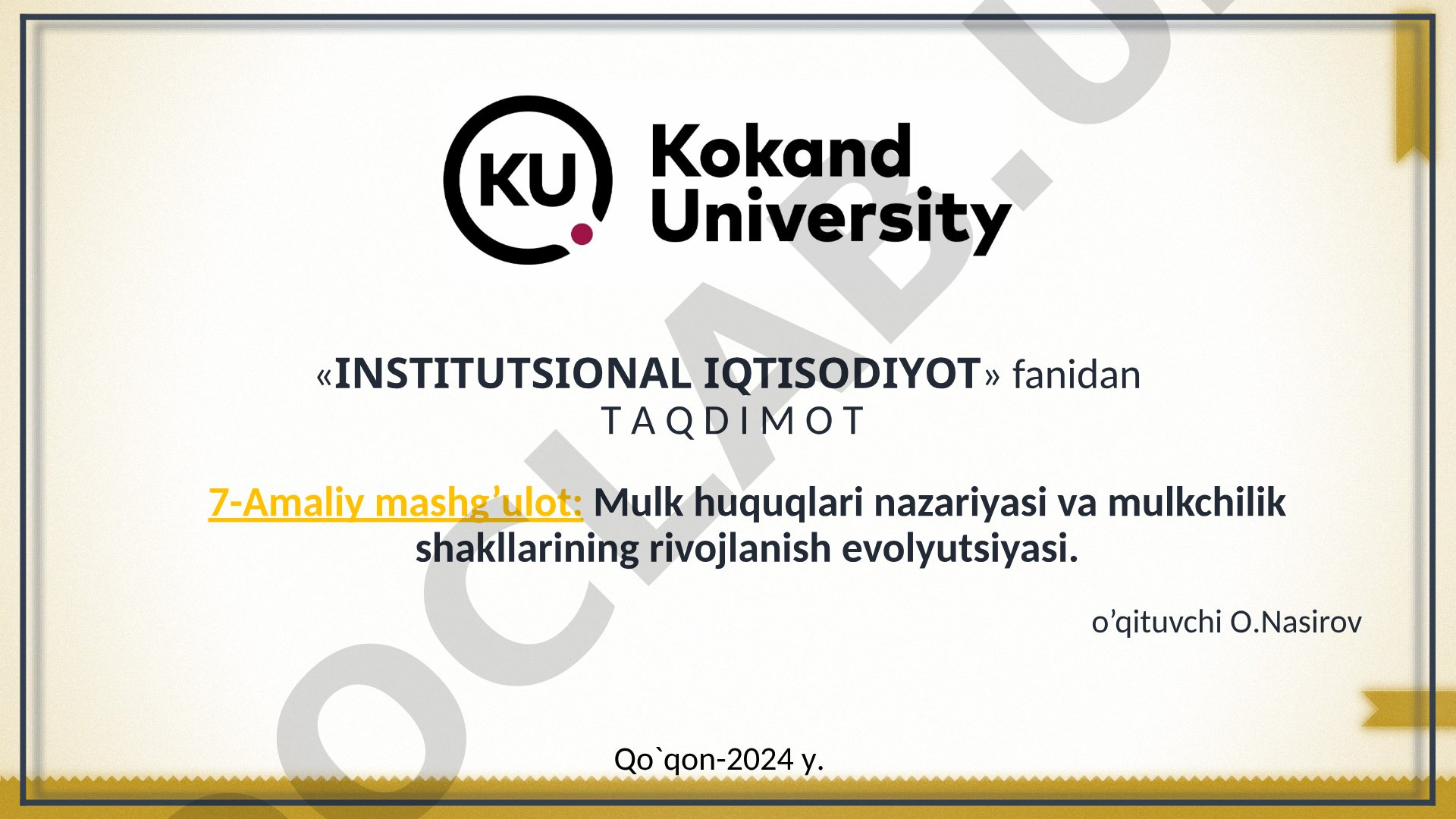 KU Kokand University

«INSTITUTSIONAL IQTISODIYOT» fanidan
T A Q D I M O T

7-Amaliy mashg’ulot: Mulk huquqlari nazariyasi va mulkchilik shakllarining rivojlanish evolyutsiyasi.

o’qituvchi O.Nasirov

Qo`qon-2024 y.

OCLAB.U